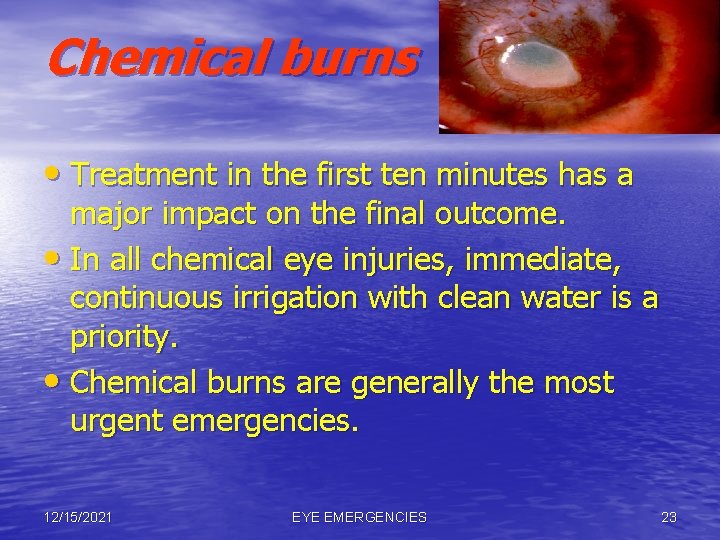 Chemical burns

• Treatment in the first ten minutes has a major impact on the final outcome.
• In all chemical eye injuries, immediate, continuous irrigation with clean water is a priority.
• Chemical burns are generally the most urgent emergencies.

12/15/2021 EYE EMERGENCIES 23